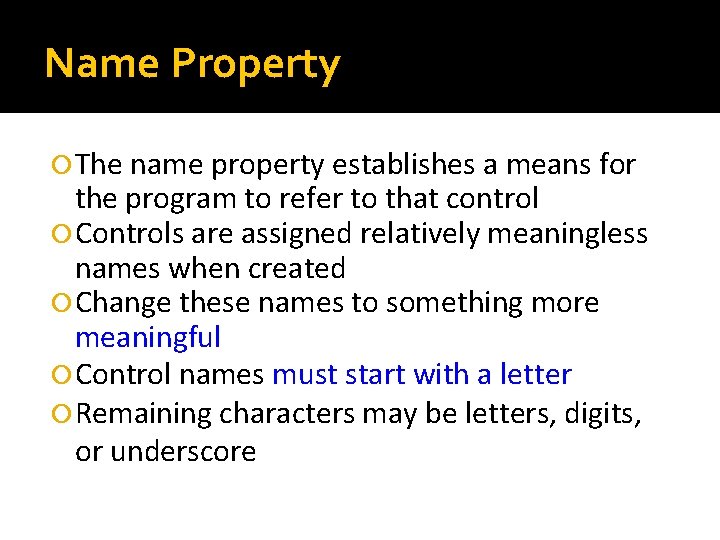 Name Property

The name property establishes a means for the program to refer to that control

Controls are assigned relatively meaningless names when created

Change these names to something more meaningful

Control names must start with a letter

Remaining characters may be letters, digits, or underscore